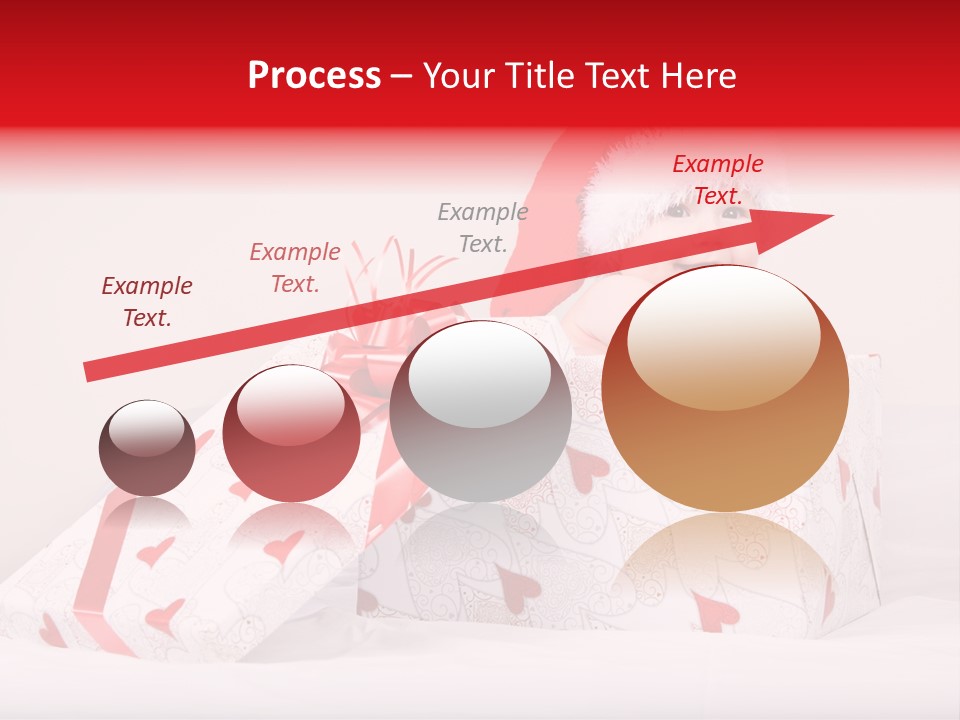 Process – Your Title Text Here

Example Text.

Example Text.

Example Text.

Example Text.